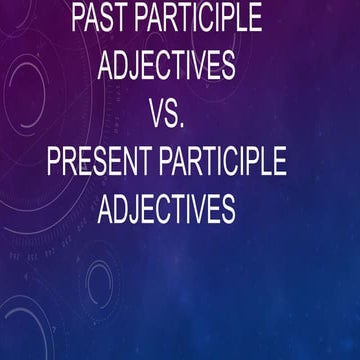 PAST PARTICIPLE ADJECTIVES VS. PRESENT PARTICIPLE ADJECTIVES